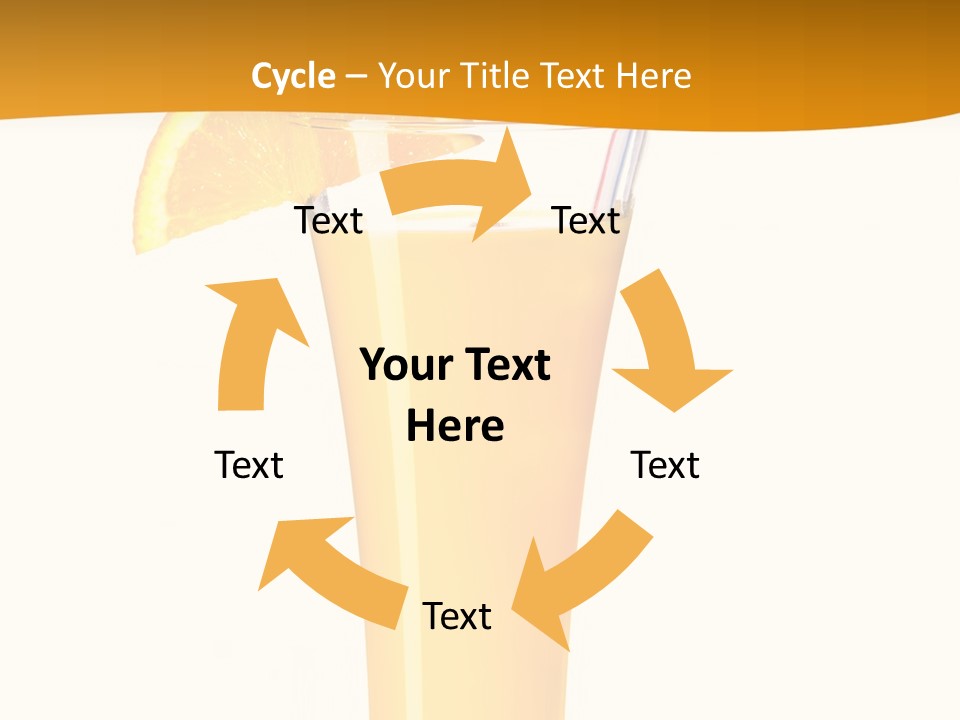 Cycle – Your Title Text Here

Text

Text

Your Text Here

Text

Text

Text